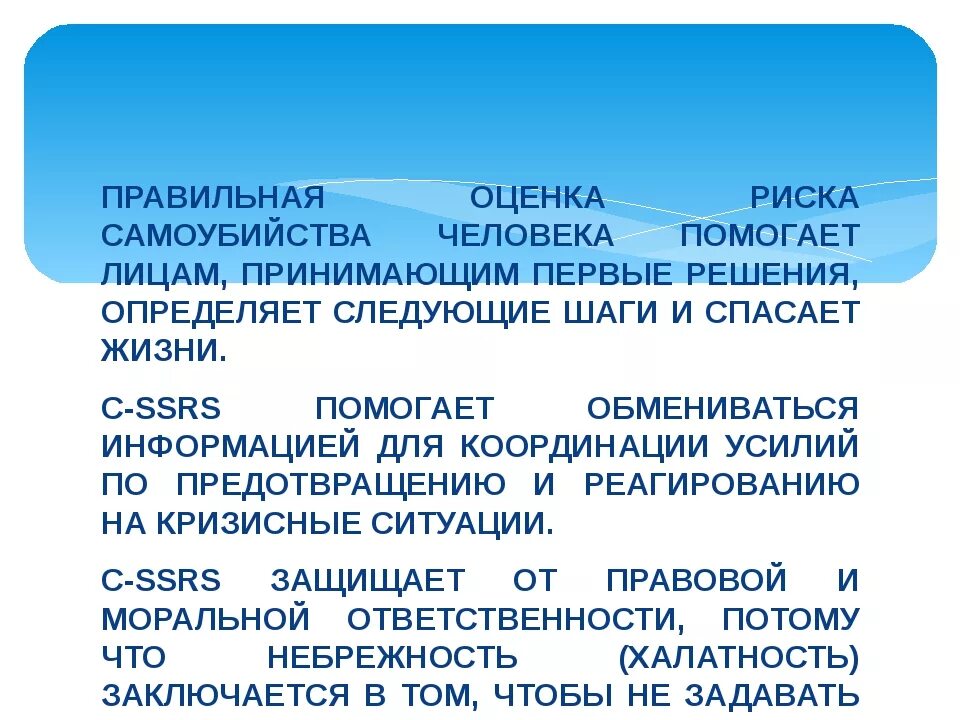 ПРАВИЛЬНАЯ ОЦЕНКА РИСКА САМОУБИЙСТВА ЧЕЛОВЕКА ПОМОГАЕТ ЛИЦАМ, ПРИНИМАЮЩИМ ПЕРВЫЕ РЕШЕНИЯ, ОПРЕДЕЛЯЕТ СЛЕДУЮЩИЕ ШАГИ И СПАСАЕТ ЖИЗНИ.

C-SSRS ПОМОГАЕТ ОБМЕНИВАТЬСЯ ИНФОРМАЦИЕЙ ДЛЯ КООРДИНАЦИИ УСИЛИЙ ПО ПРЕДОТВРАЩЕНИЮ И РЕАГИРОВАНИЮ НА КРИЗИСНЫЕ СИТУАЦИИ.

C-SSRS ЗАЩИЩАЕТ ОТ ПРАВОВОЙ И МОРАЛЬНОЙ ОТВЕТСТВЕННОСТИ, ПОТОМУ ЧТО НЕБРЕЖНОСТЬ (ХАЛАТНОСТЬ) ЗАКЛЮЧАЕТСЯ В ТОМ, ЧТОБЫ НЕ ЗАДАВАТЬ